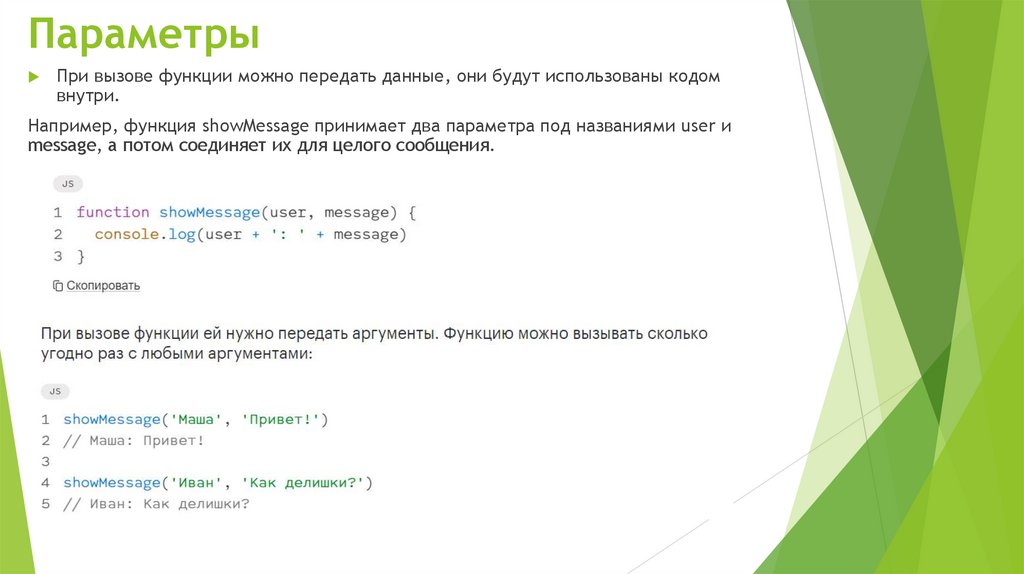 Параметры

При вызове функции можно передать данные, они будут использованы кодом внутри.

Например, функция showMessage принимает два параметра под названиями user и message, а потом соединяет их для целого сообщения.

JS

1 function showMessage(user, message) {
2   console.log(user + ': ' + message)
3 }

Скопировать

При вызове функции ей нужно передать аргументы. Функцию можно вызывать сколько угодно раз с любыми аргументами:

JS

1 showMessage('Маша', 'Привет!')
2 // Маша: Привет!
3
4 showMessage('Иван', 'Как делишки?')
5 // Иван: Как делишки?